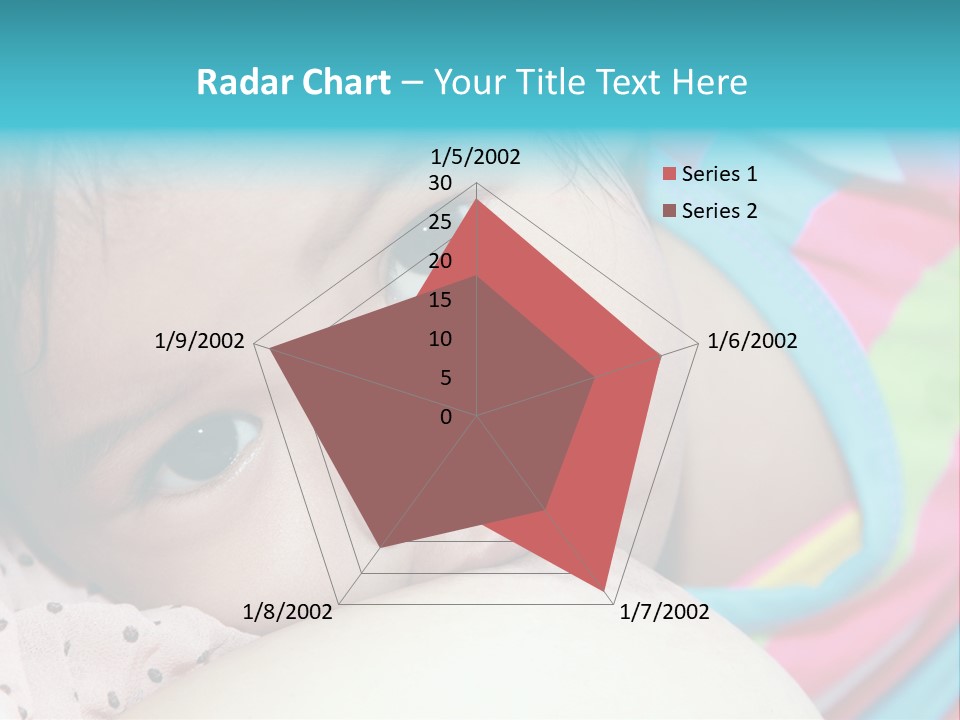 Radar Chart – Your Title Text Here

1/5/2002
30
25
20
15
10
5
0
1/6/2002
1/7/2002
1/8/2002
1/9/2002

Series 1
Series 2